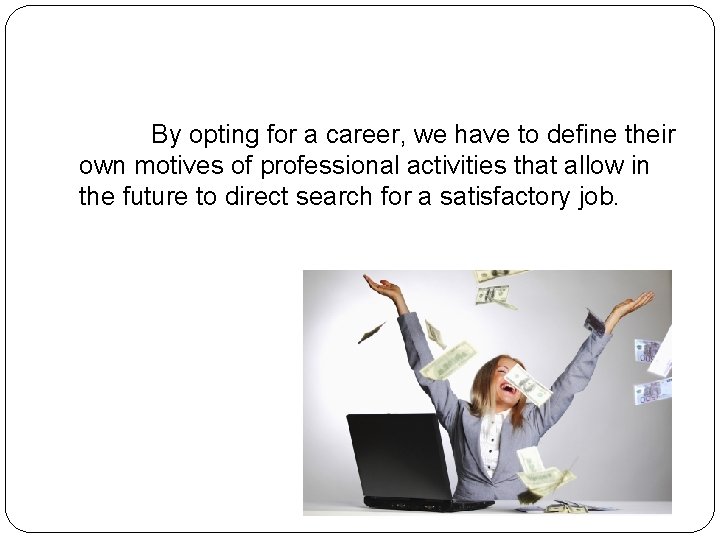 By opting for a career, we have to define their own motives of professional activities that allow in the future to direct search for a satisfactory job.